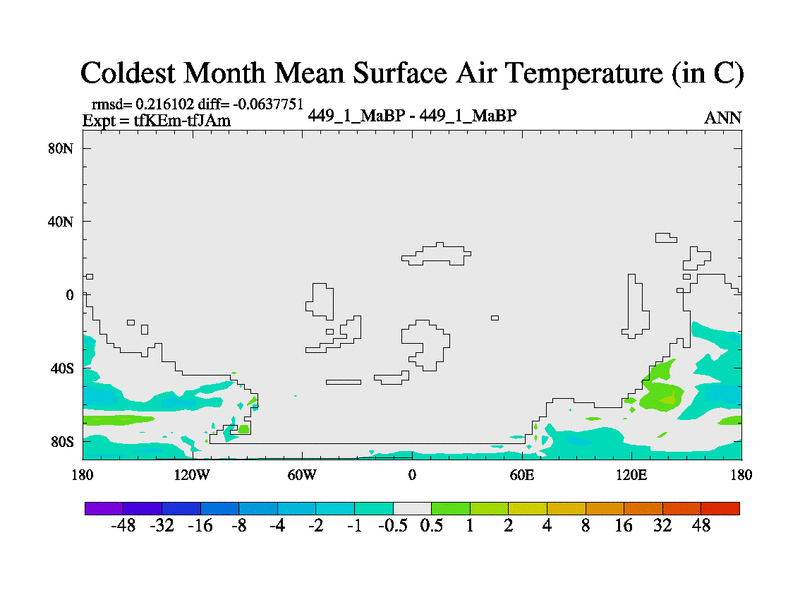 Coldest Month Mean Surface Air Temperature (in C)

rmsd= 0.216102 diff= -0.0637751
Expt = tfKEm-tfJAm

449_1_MaBP - 449_1_MaBP

ANN

80N
40N
0
40S
80S

180
120W
60W
0
60E
120E
180

-48 -32 -16 -8 -4 -2 -1 -0.5 0.5 1 2 4 8 16 32 48